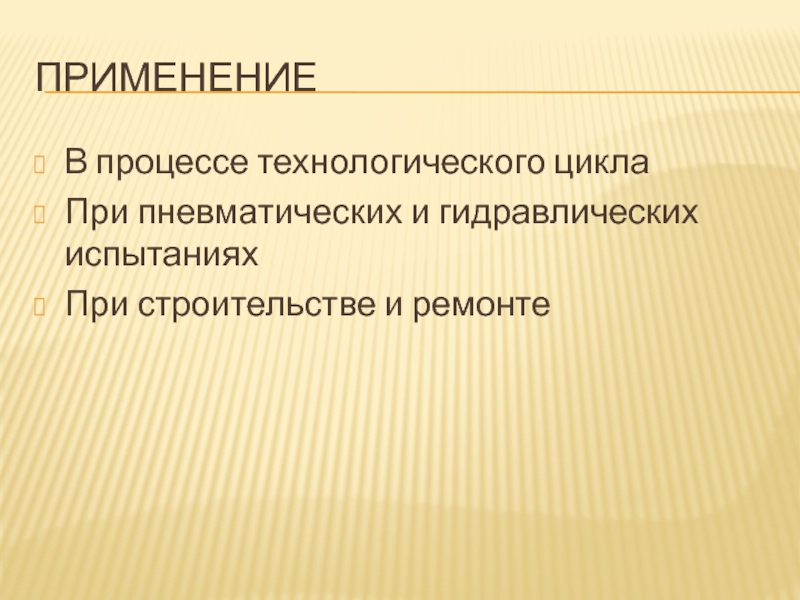 ПРИМЕНЕНИЕ

В процессе технологического цикла

При пневматических и гидравлических испытаниях

При строительстве и ремонте